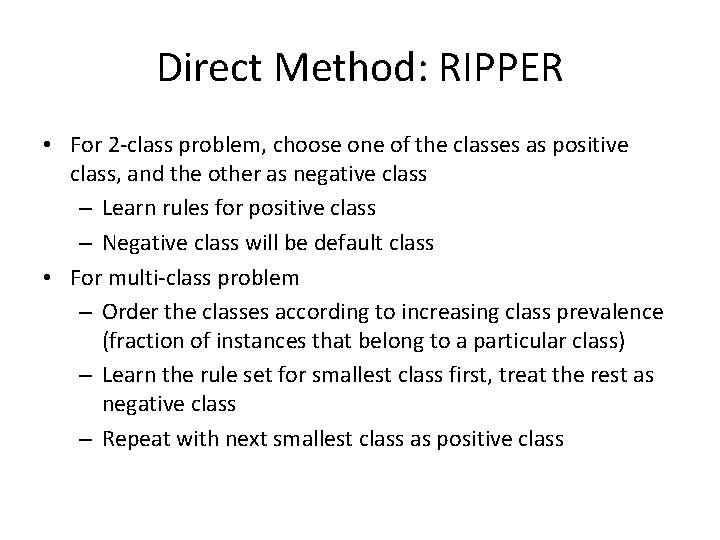 Direct Method: RIPPER

• For 2-class problem, choose one of the classes as positive class, and the other as negative class
– Learn rules for positive class
– Negative class will be default class
• For multi-class problem
– Order the classes according to increasing class prevalence (fraction of instances that belong to a particular class)
– Learn the rule set for smallest class first, treat the rest as negative class
– Repeat with next smallest class as positive class